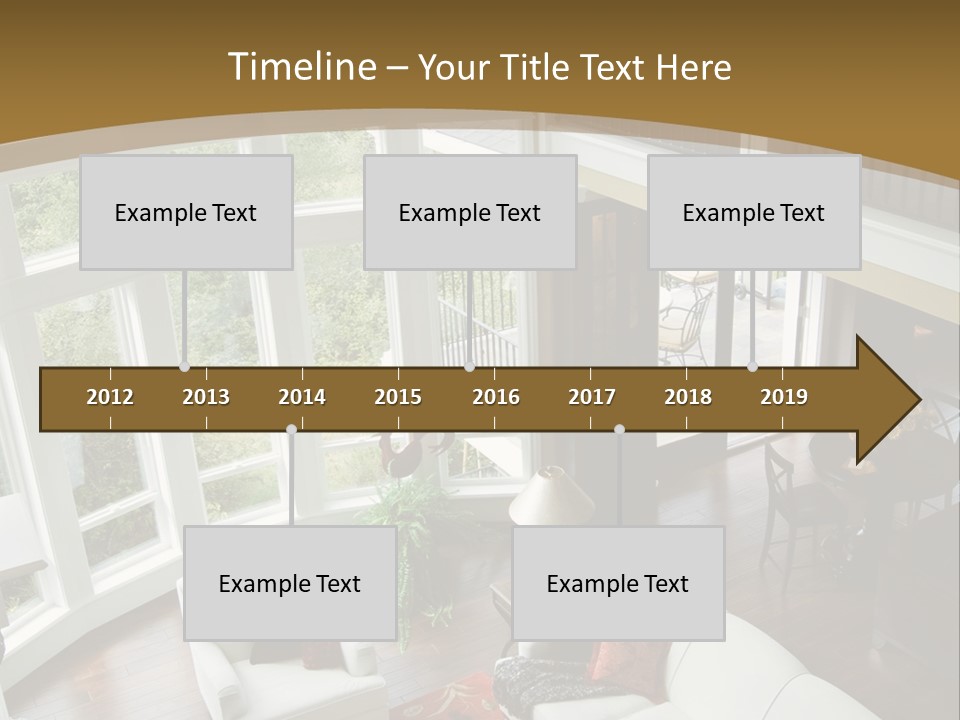 Timeline – Your Title Text Here

Example Text

Example Text

Example Text

2012 2013 2014 2015 2016 2017 2018 2019

Example Text

Example Text